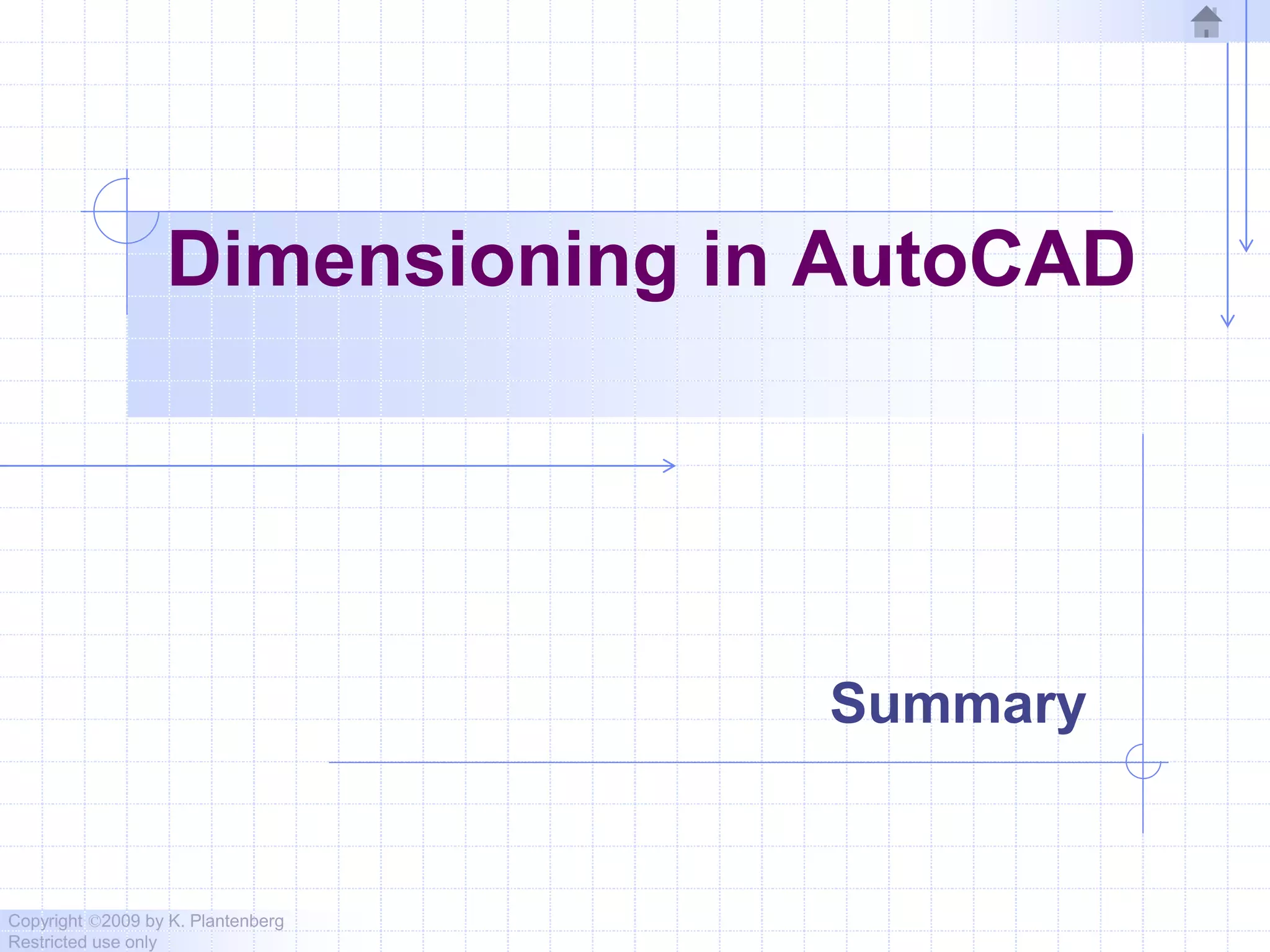 Dimensioning in AutoCAD

Summary

Copyright ©2009 by K. Plantenberg
Restricted use only